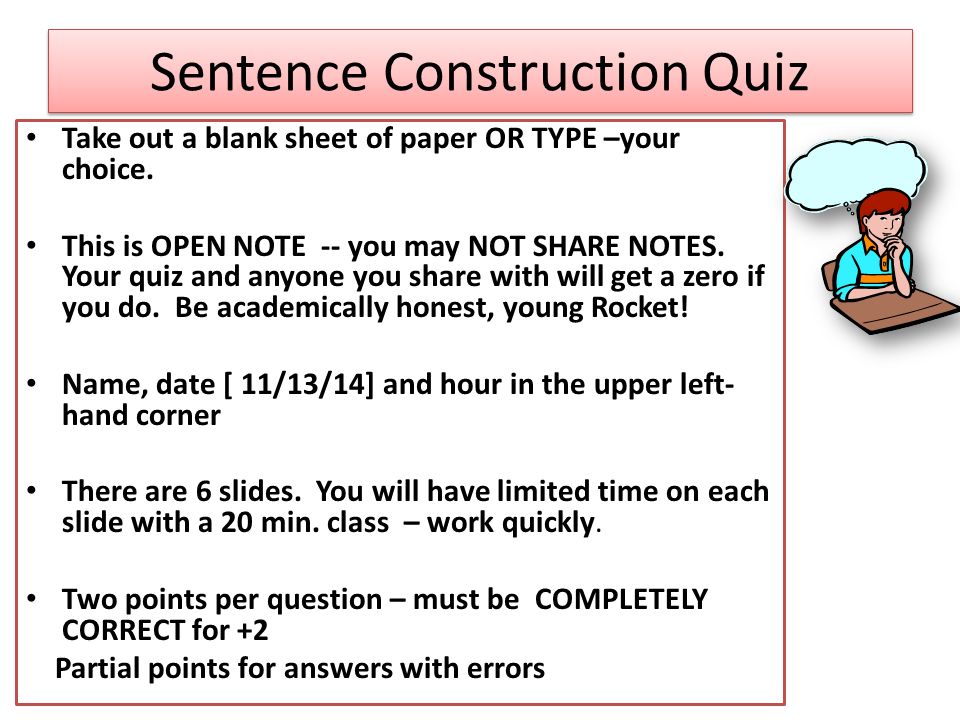 Sentence Construction Quiz

• Take out a blank sheet of paper OR TYPE –your choice.

• This is OPEN NOTE -- you may NOT SHARE NOTES. Your quiz and anyone you share with will get a zero if you do. Be academically honest, young Rocket!

• Name, date [ 11/13/14] and hour in the upper left-hand corner

• There are 6 slides. You will have limited time on each slide with a 20 min. class – work quickly.

• Two points per question – must be COMPLETELY CORRECT for +2

Partial points for answers with errors